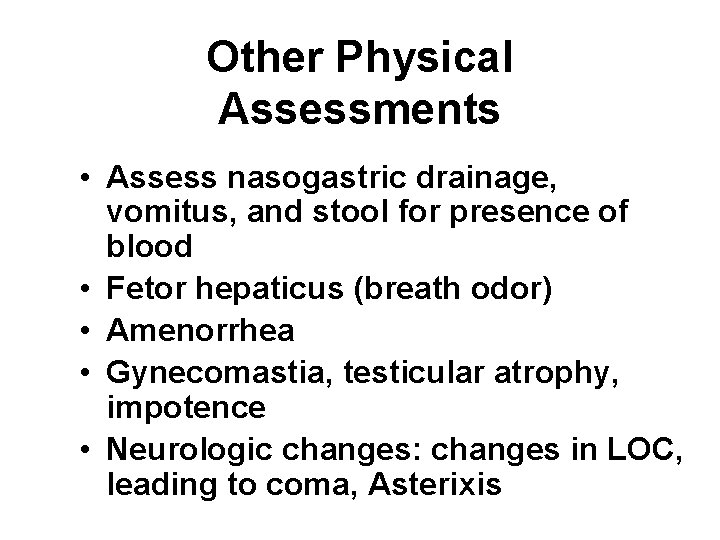 Other Physical Assessments

• Assess nasogastric drainage, vomitus, and stool for presence of blood
• Fetor hepaticus (breath odor)
• Amenorrhea
• Gynecomastia, testicular atrophy, impotence
• Neurologic changes: changes in LOC, leading to coma, Asterixis